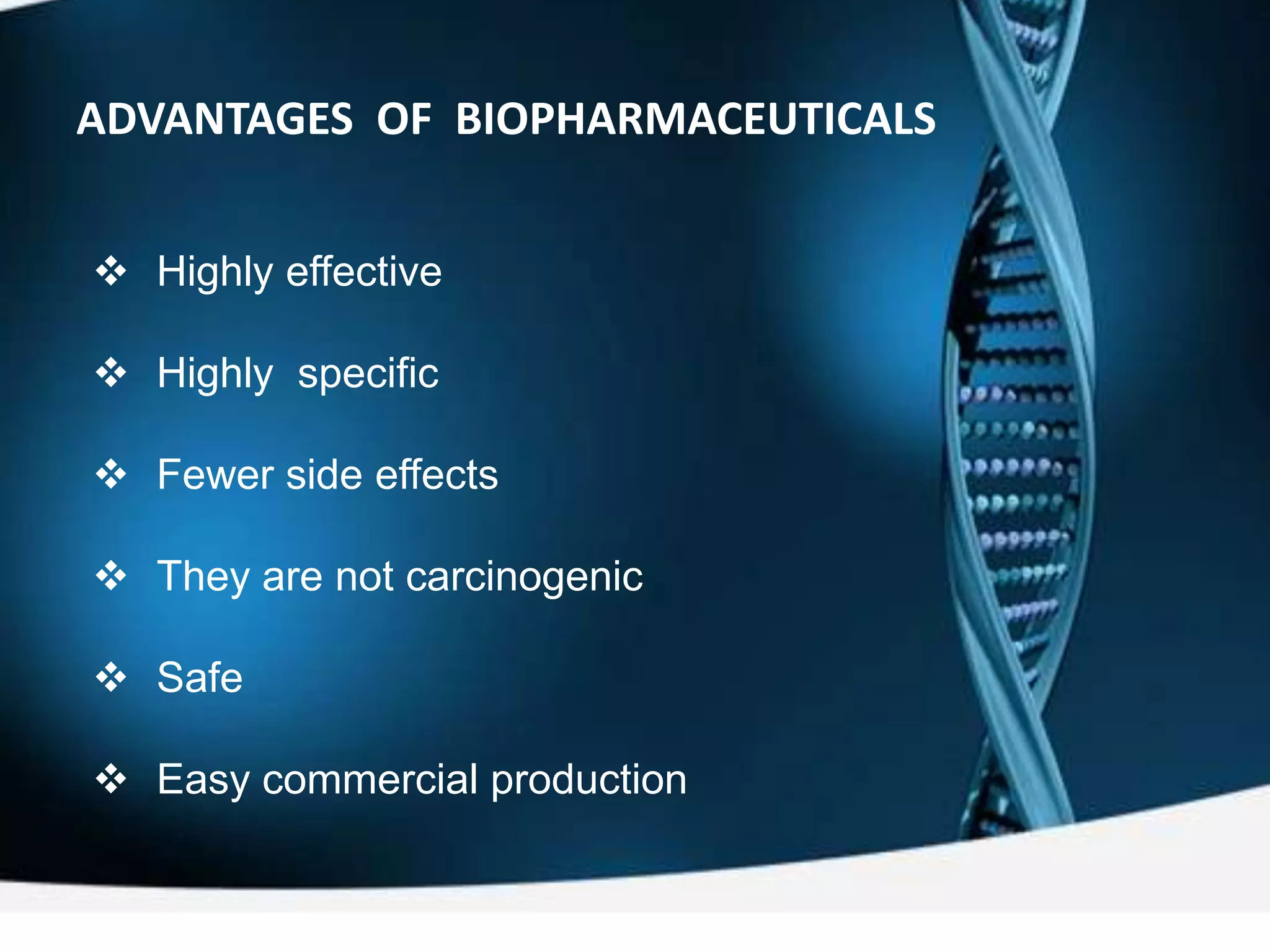 ADVANTAGES OF BIOPHARMACEUTICALS

❖ Highly effective

❖ Highly specific

❖ Fewer side effects

❖ They are not carcinogenic

❖ Safe

❖ Easy commercial production